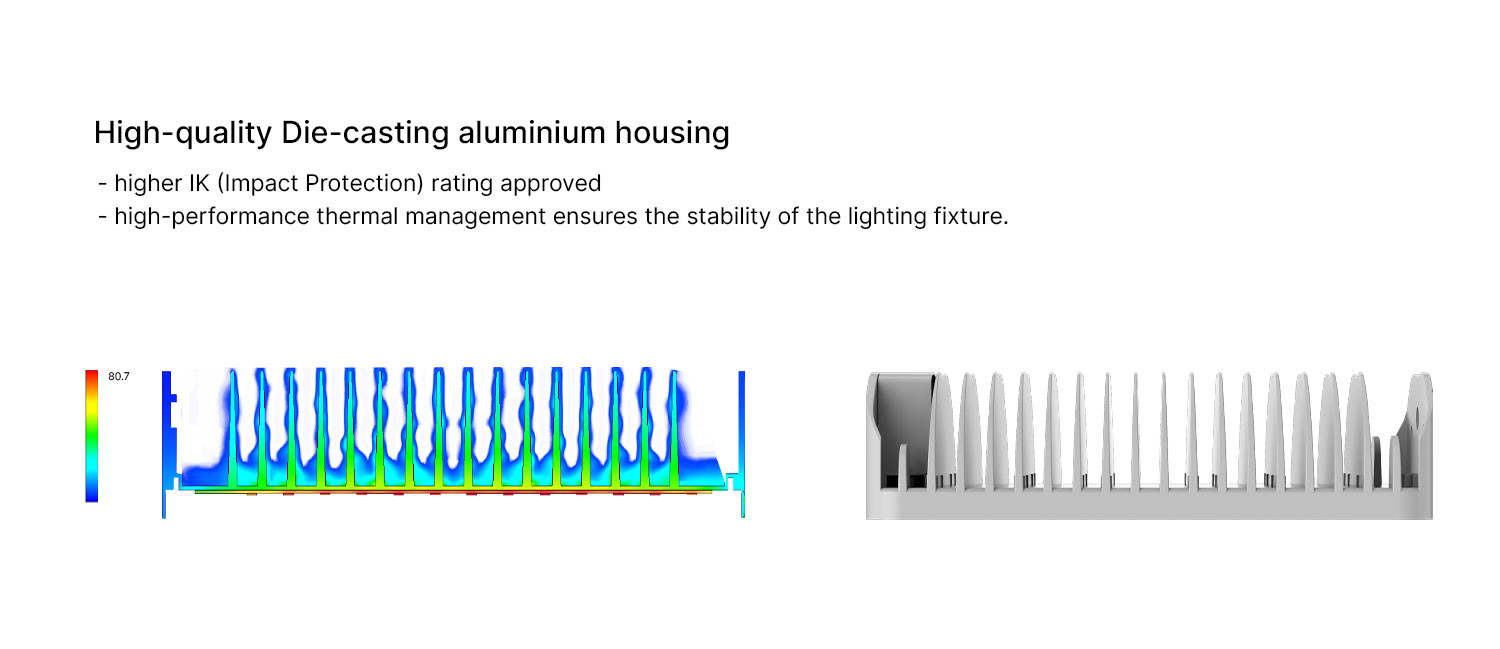 High-quality Die-casting aluminium housing

- higher IK (Impact Protection) rating approved
- high-performance thermal management ensures the stability of the lighting fixture.

80.7